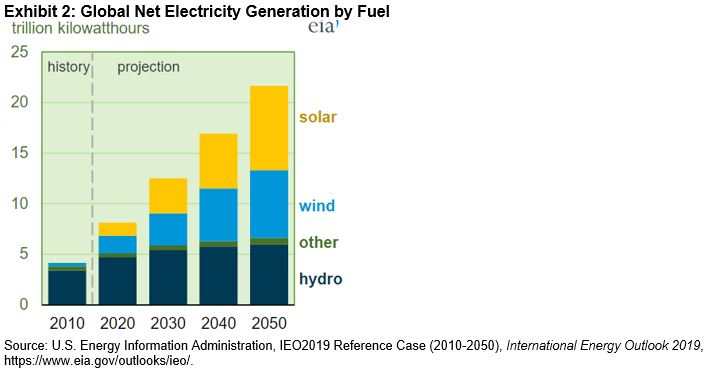 Exhibit 2: Global Net Electricity Generation by Fuel

trillion kilowatthours

eia

25
20
15
10
5
0

history

projection

solar

wind

other

hydro

2010 2020 2030 2040 2050

Source: U.S. Energy Information Administration, IEO2019 Reference Case (2010-2050), International Energy Outlook 2019, https://www.eia.gov/outlooks/ieo/.